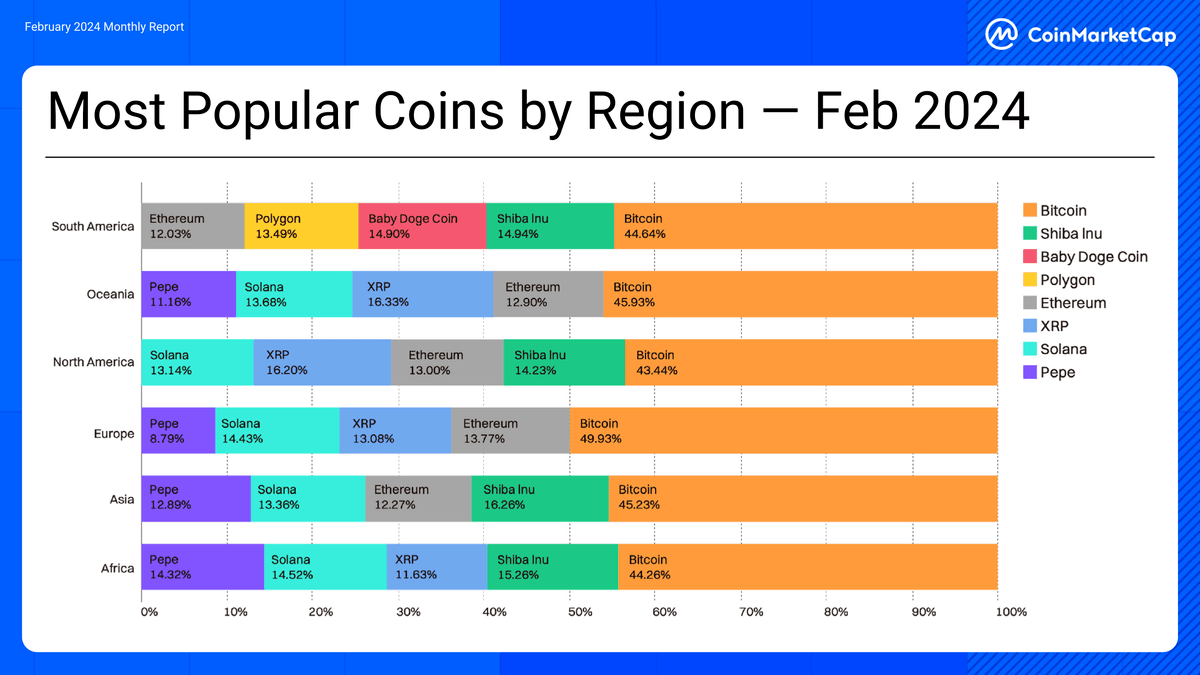 February 2024 Monthly Report

CoinMarketCap

Most Popular Coins by Region — Feb 2024

South America
Ethereum 12.03%
Polygon 13.49%
Baby Doge Coin 14.90%
Shiba Inu 14.94%
Bitcoin 44.64%

Oceania
Pepe 11.16%
Solana 13.68%
XRP 16.33%
Ethereum 12.90%
Bitcoin 45.93%

North America
Solana 13.14%
XRP 16.20%
Ethereum 13.00%
Shiba Inu 14.23%
Bitcoin 43.44%

Europe
Pepe 8.79%
Solana 14.43%
XRP 13.08%
Ethereum 13.77%
Bitcoin 49.93%

Asia
Pepe 12.89%
Solana 13.36%
Ethereum 12.27%
Shiba Inu 16.26%
Bitcoin 45.23%

Africa
Pepe 14.32%
Solana 14.52%
XRP 11.63%
Shiba Inu 15.26%
Bitcoin 44.26%

0% 10% 20% 30% 40% 50% 60% 70% 80% 90% 100%

Bitcoin
Shiba Inu
Baby Doge Coin
Polygon
Ethereum
XRP
Solana
Pepe